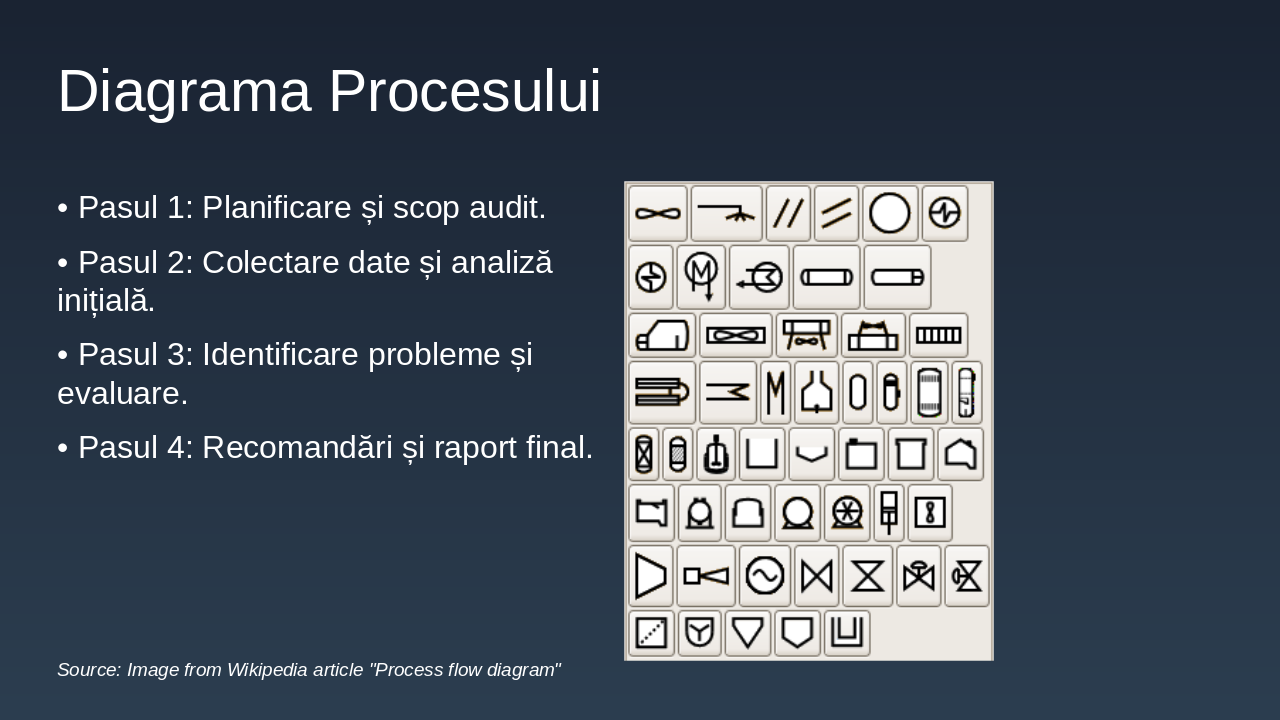 Diagrama Procesului

• Pasul 1: Planificare și scop audit.

• Pasul 2: Colectare date și analiză inițială.

• Pasul 3: Identificare probleme și evaluare.

• Pasul 4: Recomandări și raport final.

Source: Image from Wikipedia article "Process flow diagram"